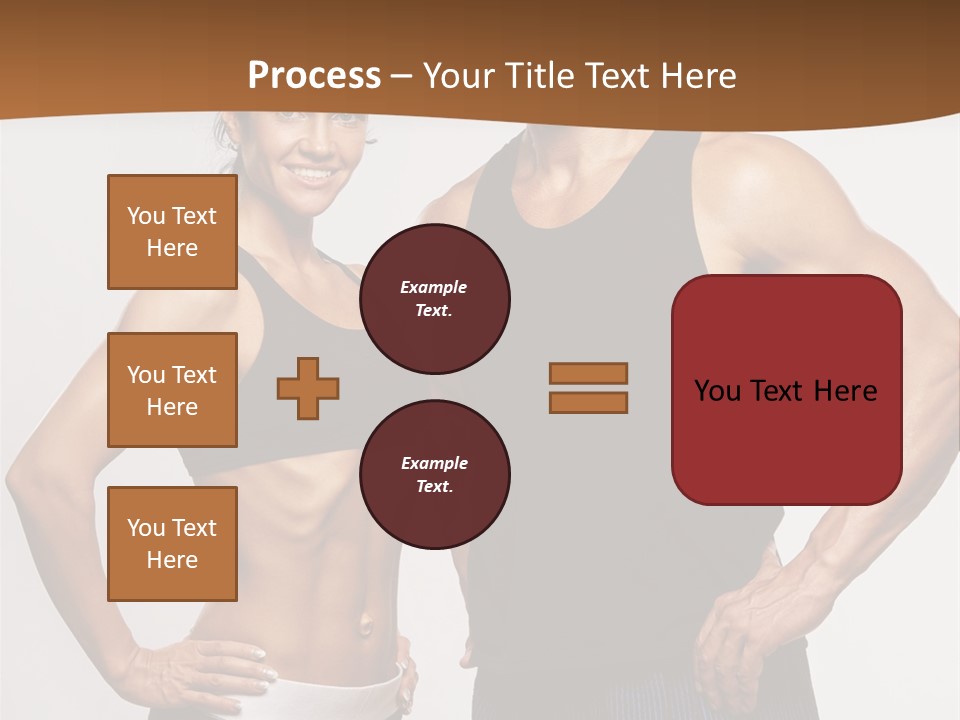 Process – Your Title Text Here

You Text Here

You Text Here

You Text Here

Example Text.

Example Text.

You Text Here